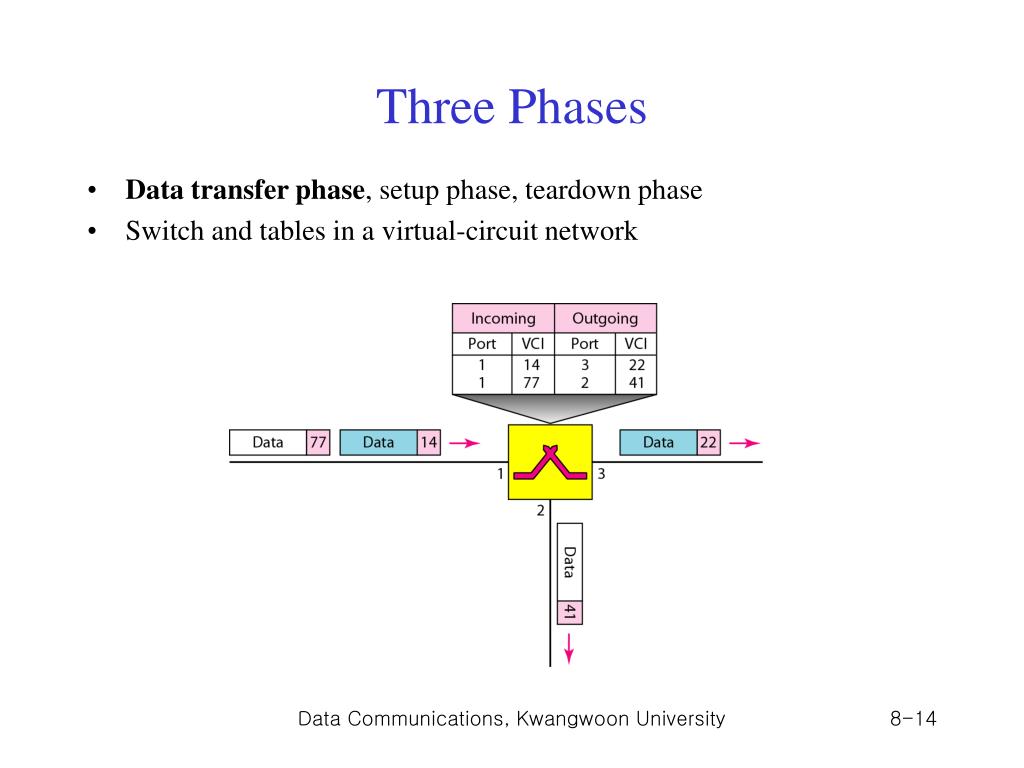 Three Phases

• **Data transfer phase**, setup phase, teardown phase
• Switch and tables in a virtual-circuit network

| Incoming | | Outgoing | |
|---|---|---|---|
| Port | VCI | Port | VCI |
| 1 | 14 | 3 | 22 |
| 1 | 77 | 2 | 41 |

Data 77 Data 14 Data 22

1 3

2

Data 41

Data Communications, Kwangwoon University 8-14